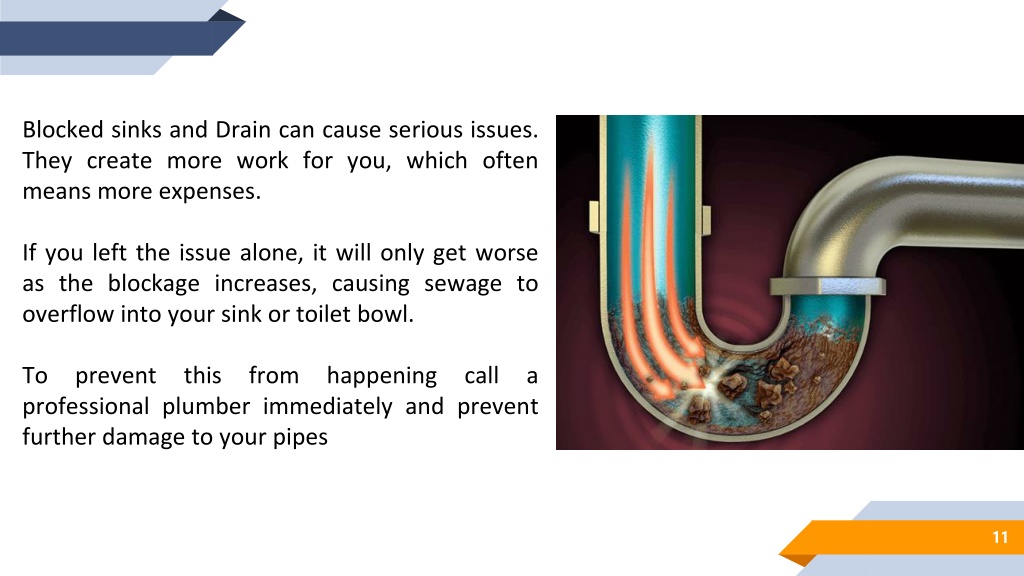 Blocked sinks and Drain can cause serious issues. They create more work for you, which often means more expenses.

If you left the issue alone, it will only get worse as the blockage increases, causing sewage to overflow into your sink or toilet bowl.

To prevent this from happening call a professional plumber immediately and prevent further damage to your pipes

11